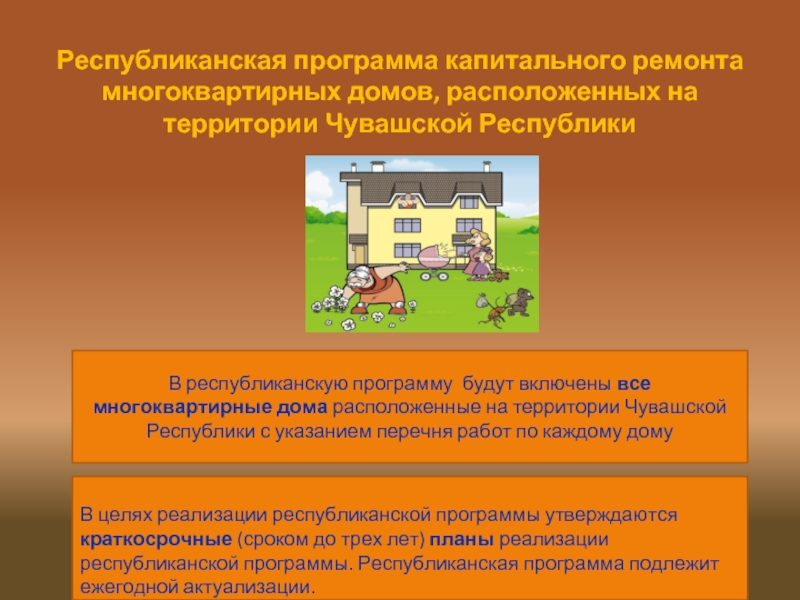 Республиканская программа капитального ремонта многоквартирных домов, расположенных на территории Чувашской Республики

В республиканскую программу будут включены все многоквартирные дома расположенные на территории Чувашской Республики с указанием перечня работ по каждому дому

В целях реализации республиканской программы утверждаются краткосрочные (сроком до трех лет) планы реализации республиканской программы. Республиканская программа подлежит ежегодной актуализации.